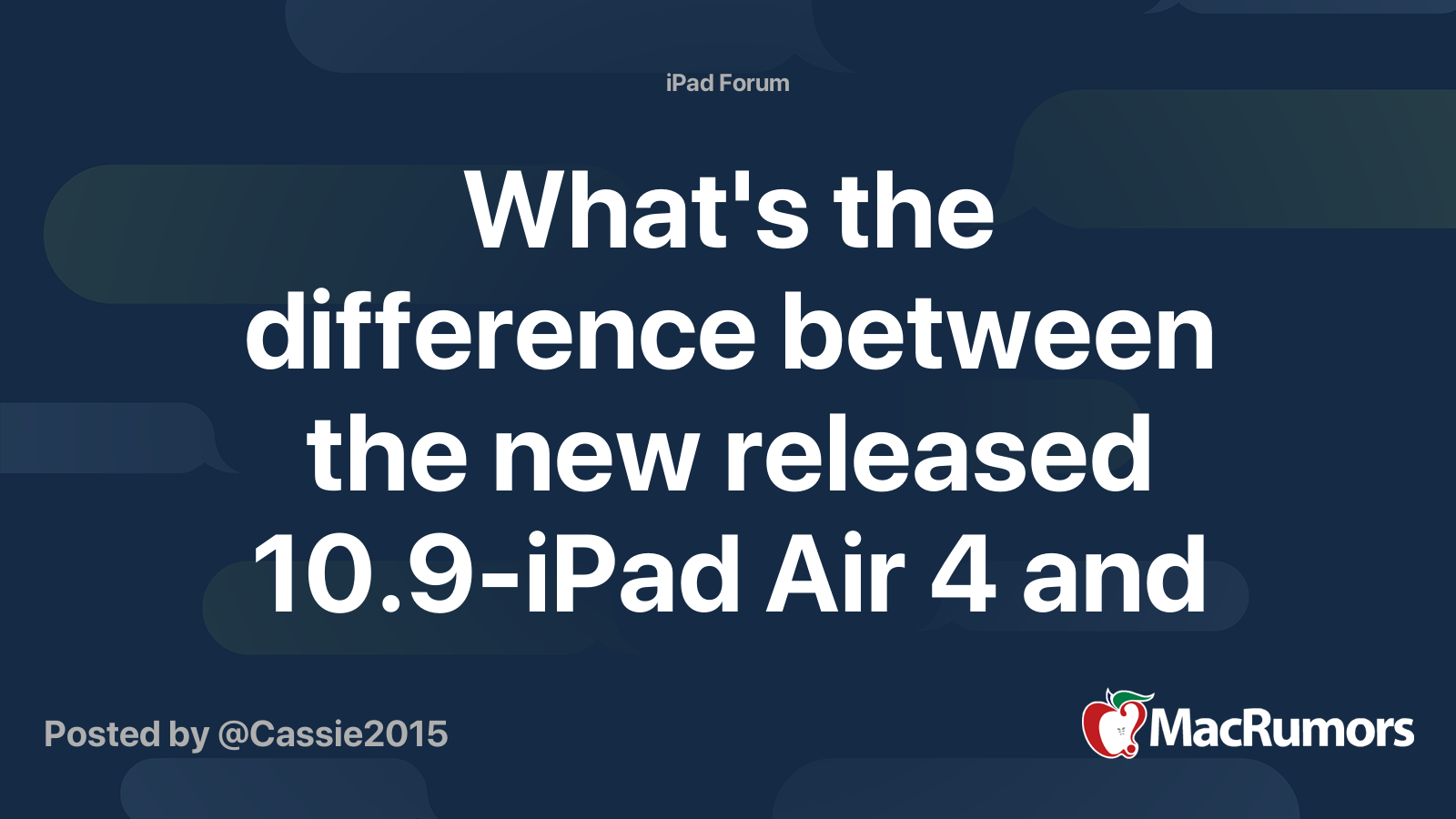 iPad Forum

What's the difference between the new released 10.9-iPad Air 4 and

Posted by @Cassie2015

MacRumors